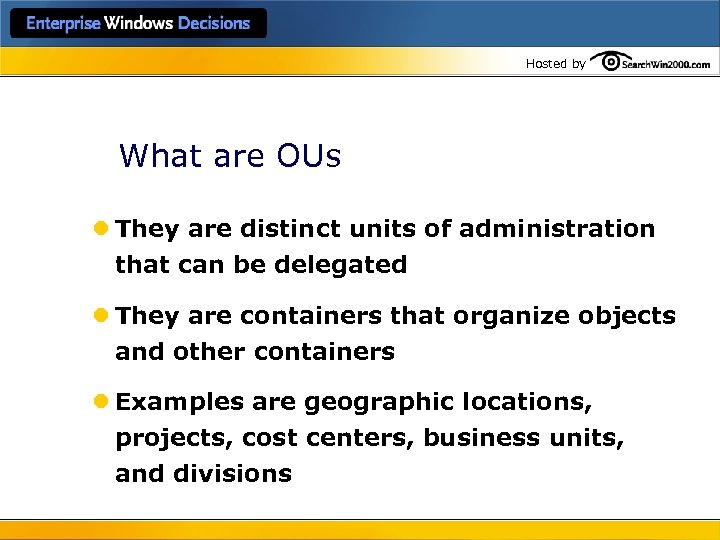 Enterprise Windows Decisions

Hosted by SearchWin2000.com

What are OUs

They are distinct units of administration that can be delegated

They are containers that organize objects and other containers

Examples are geographic locations, projects, cost centers, business units, and divisions